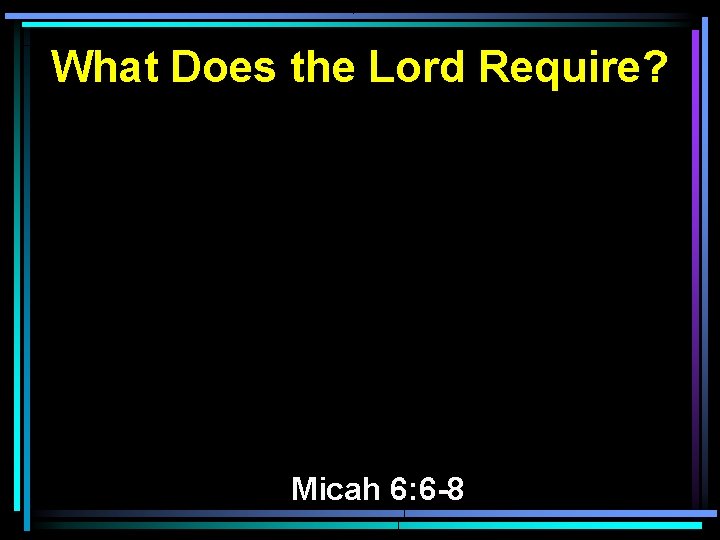 What Does the Lord Require?

Micah 6:6-8